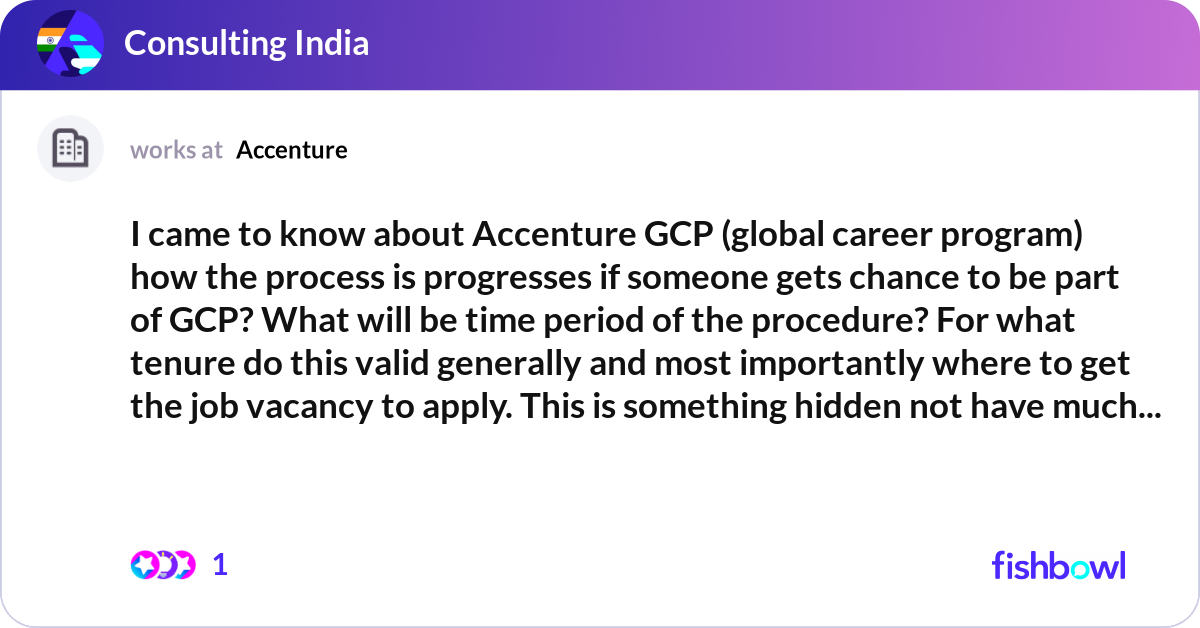 Consulting India

works at Accenture

I came to know about Accenture GCP (global career program) how the process is progresses if someone gets chance to be part of GCP? What will be time period of the procedure? For what tenure do this valid generally and most importantly where to get the job vacancy to apply. This is something hidden not have much...

1

fishbowl